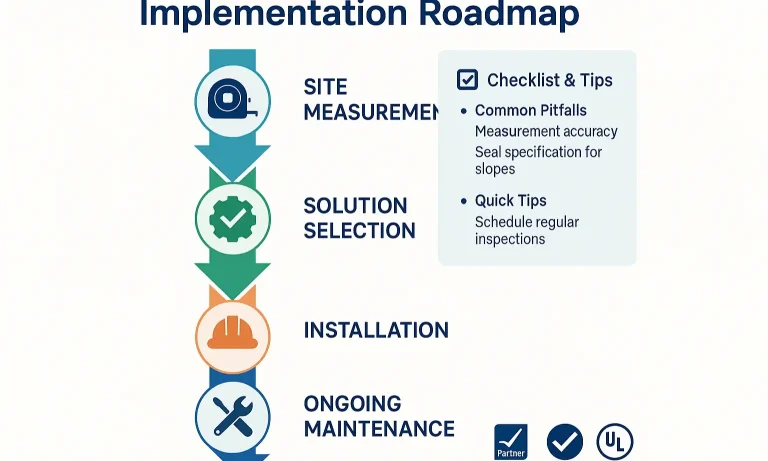 Implementation Roadmap

SITE MEASUREMEN

SOLUTION SELECTION

INSTALLATION

ONGOING MAINTENANCE

Checklist & Tips

• Common Pitfalls
Measurement accuracy
Seal specification for slopes

• Quick Tips
Schedule regular inspections

Partner

UL